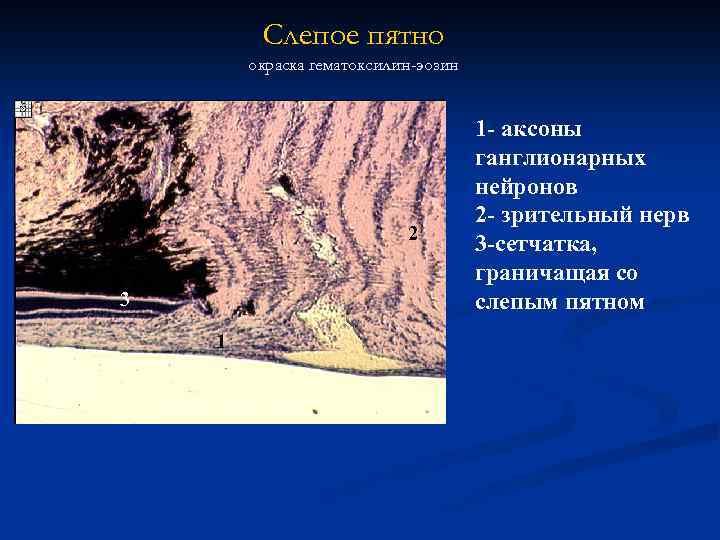 Слепое пятно
окраска гематоксилин-эозин

2

3

1

1- аксоны ганглионарных нейронов
2- зрительный нерв
3-сетчатка, граничащая со слепым пятном